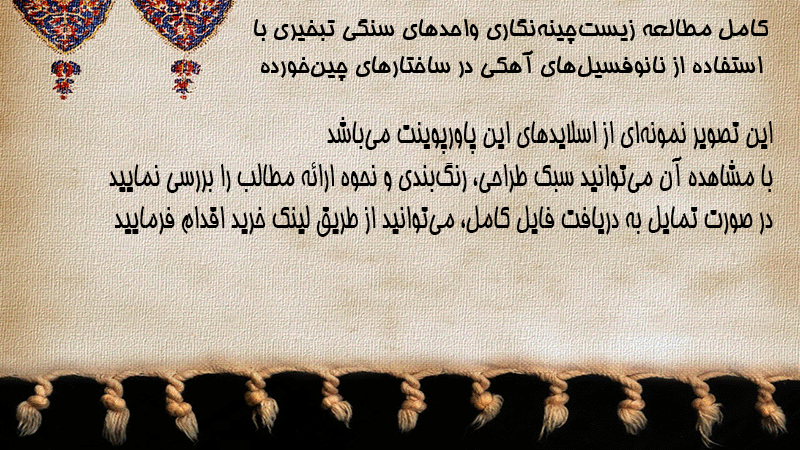 کامل مطالعه زیست‌چینه‌نگاری واحدهای سنگی تبخیری با استفاده از نانوفسیل‌های آهکی در ساختارهای چین‌خورده

این تصویر نمونه‌ای از اسلایدهای این پاورپوینت می‌باشد
با مشاهده آن می‌توانید سبک طراحی، رنگ‌بندی و نحوه ارائه مطالب را بررسی نمایید
در صورت تمایل به دریافت فایل کامل، می‌توانید از طریق لینک خرید اقدام فرمایید